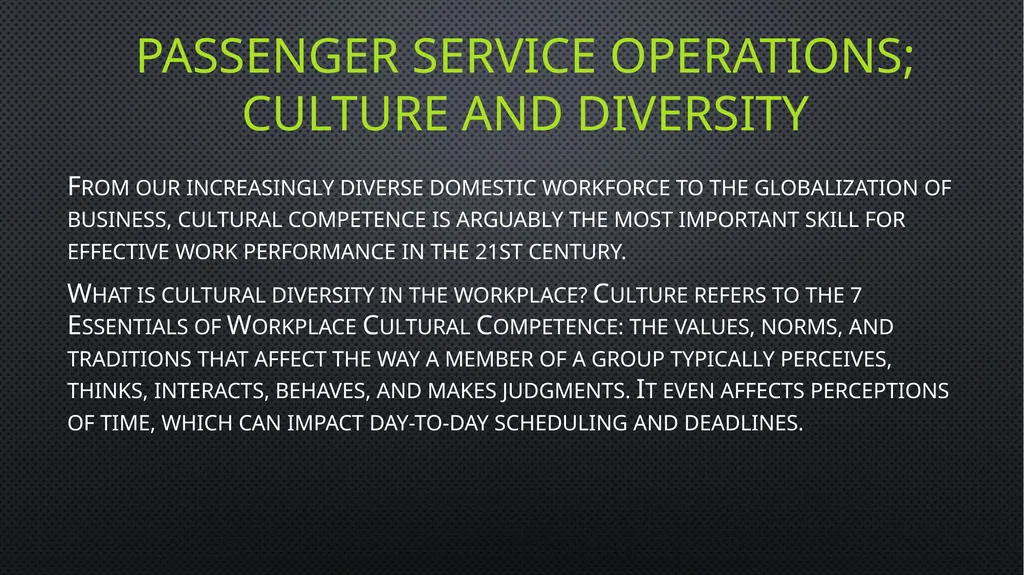 PASSENGER SERVICE OPERATIONS; CULTURE AND DIVERSITY

From our increasingly diverse domestic workforce to the globalization of business, cultural competence is arguably the most important skill for effective work performance in the 21st century.

What is cultural diversity in the workplace? Culture refers to the 7 Essentials of Workplace Cultural Competence: the values, norms, and traditions that affect the way a member of a group typically perceives, thinks, interacts, behaves, and makes judgments. It even affects perceptions of time, which can impact day-to-day scheduling and deadlines.